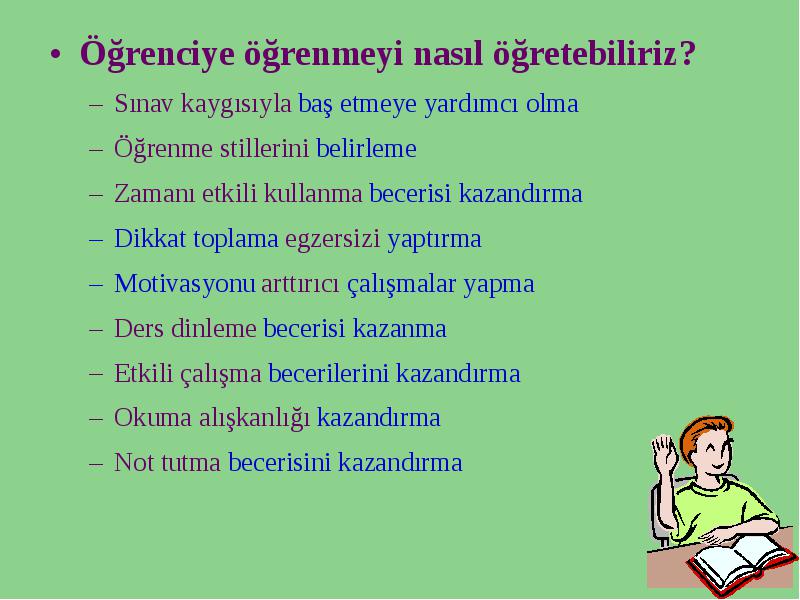 • Öğrenciye öğrenmeyi nasıl öğretebiliriz?

– Sınav kaygısıyla baş etmeye yardımcı olma

– Öğrenme stillerini belirleme

– Zamanı etkili kullanma becerisi kazandırma

– Dikkat toplama egzersizi yaptırma

– Motivasyonu arttırıcı çalışmalar yapma

– Ders dinleme becerisi kazanma

– Etkili çalışma becerilerini kazandırma

– Okuma alışkanlığı kazandırma

– Not tutma becerisini kazandırma